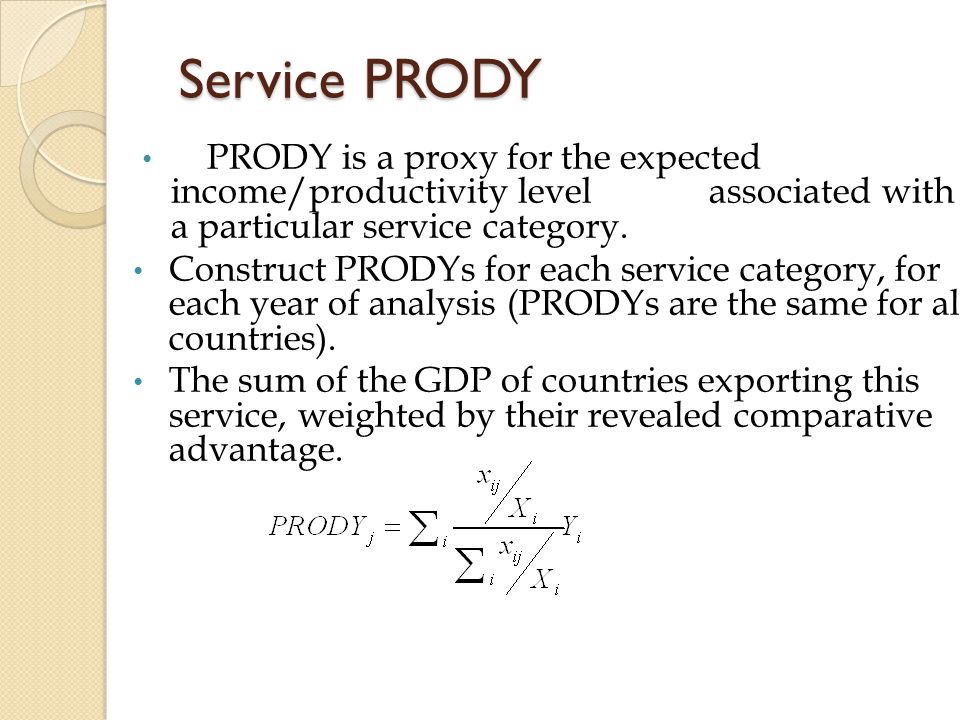 Service PRODY

• PRODY is a proxy for the expected income/productivity level associated with a particular service category.

• Construct PRODYs for each service category, for each year of analysis (PRODYs are the same for al countries).

• The sum of the GDP of countries exporting this service, weighted by their revealed comparative advantage.

$PRODY_j = \sum_i \frac{x_{ij}/X_i}{\sum_i x_{ij}/X_i} Y_i$